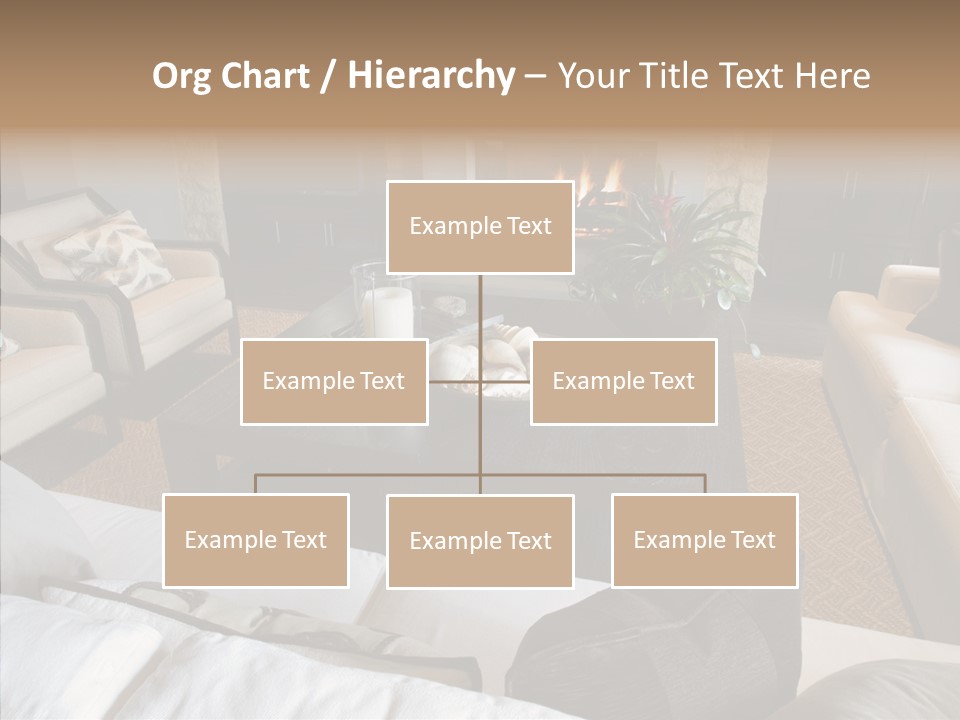 Org Chart / Hierarchy – Your Title Text Here

Example Text

Example Text

Example Text

Example Text

Example Text

Example Text